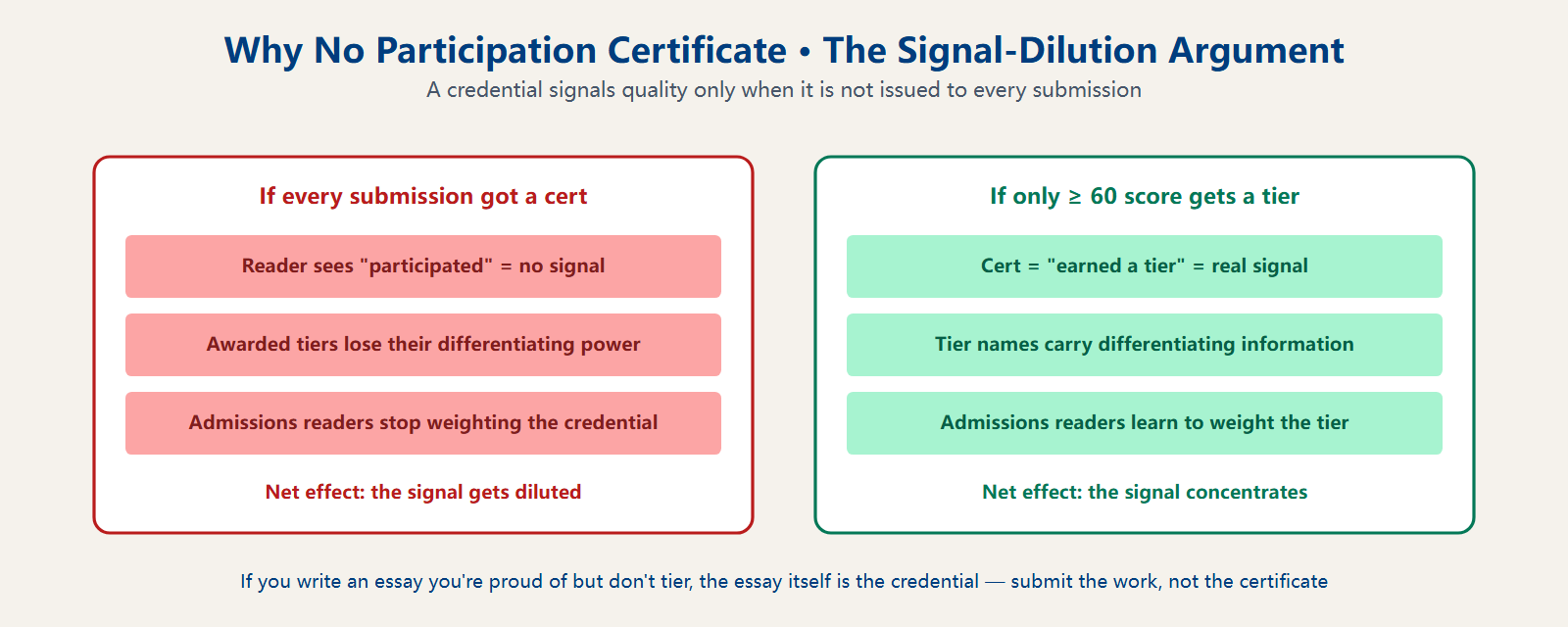 Why No Participation Certificate • The Signal-Dilution Argument

A credential signals quality only when it is not issued to every submission

If every submission got a cert

Reader sees "participated" = no signal

Awarded tiers lose their differentiating power

Admissions readers stop weighting the credential

Net effect: the signal gets diluted

If only ≥ 60 score gets a tier

Cert = "earned a tier" = real signal

Tier names carry differentiating information

Admissions readers learn to weight the tier

Net effect: the signal concentrates

If you write an essay you're proud of but don't tier, the essay itself is the credential — submit the work, not the certificate